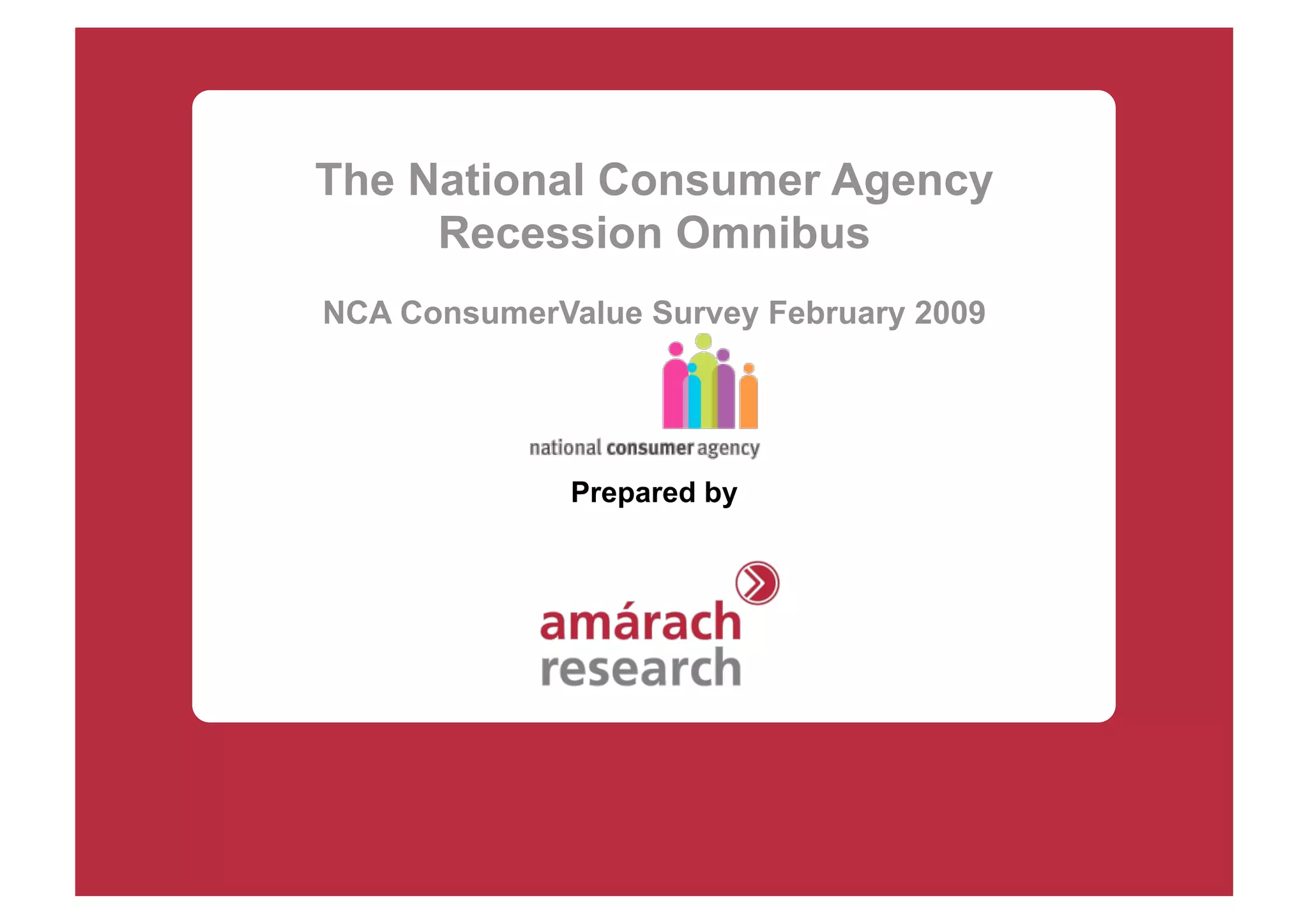 The National Consumer Agency
Recession Omnibus

NCA ConsumerValue Survey February 2009

national consumer agency

Prepared by

amárach
research